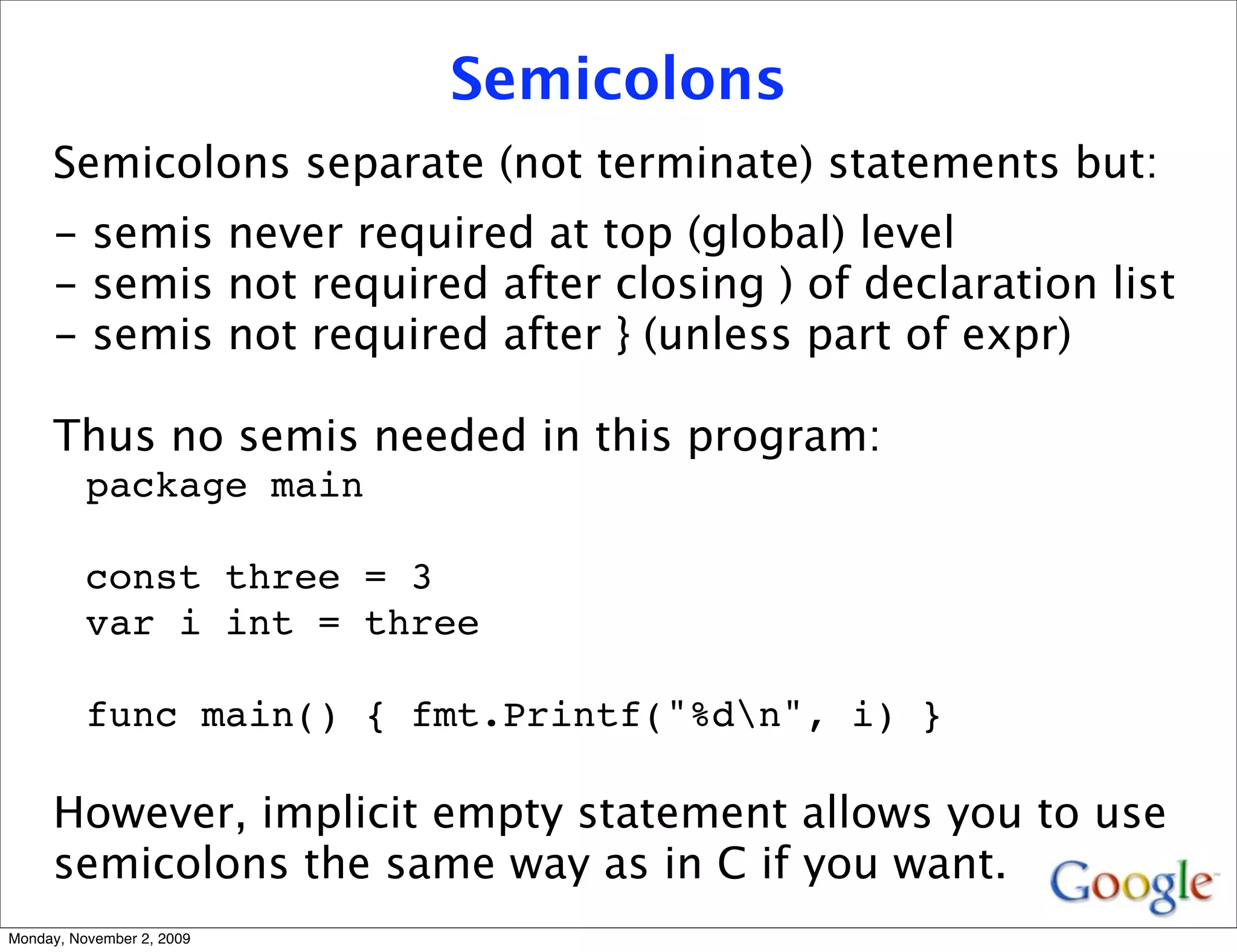 Semicolons

Semicolons separate (not terminate) statements but:

– semis never required at top (global) level
– semis not required after closing ) of declaration list
– semis not required after } (unless part of expr)

Thus no semis needed in this program:

package main

const three = 3
var i int = three

func main() { fmt.Printf("%d\n", i) }

However, implicit empty statement allows you to use semicolons the same way as in C if you want.

Google

Monday, November 2, 2009